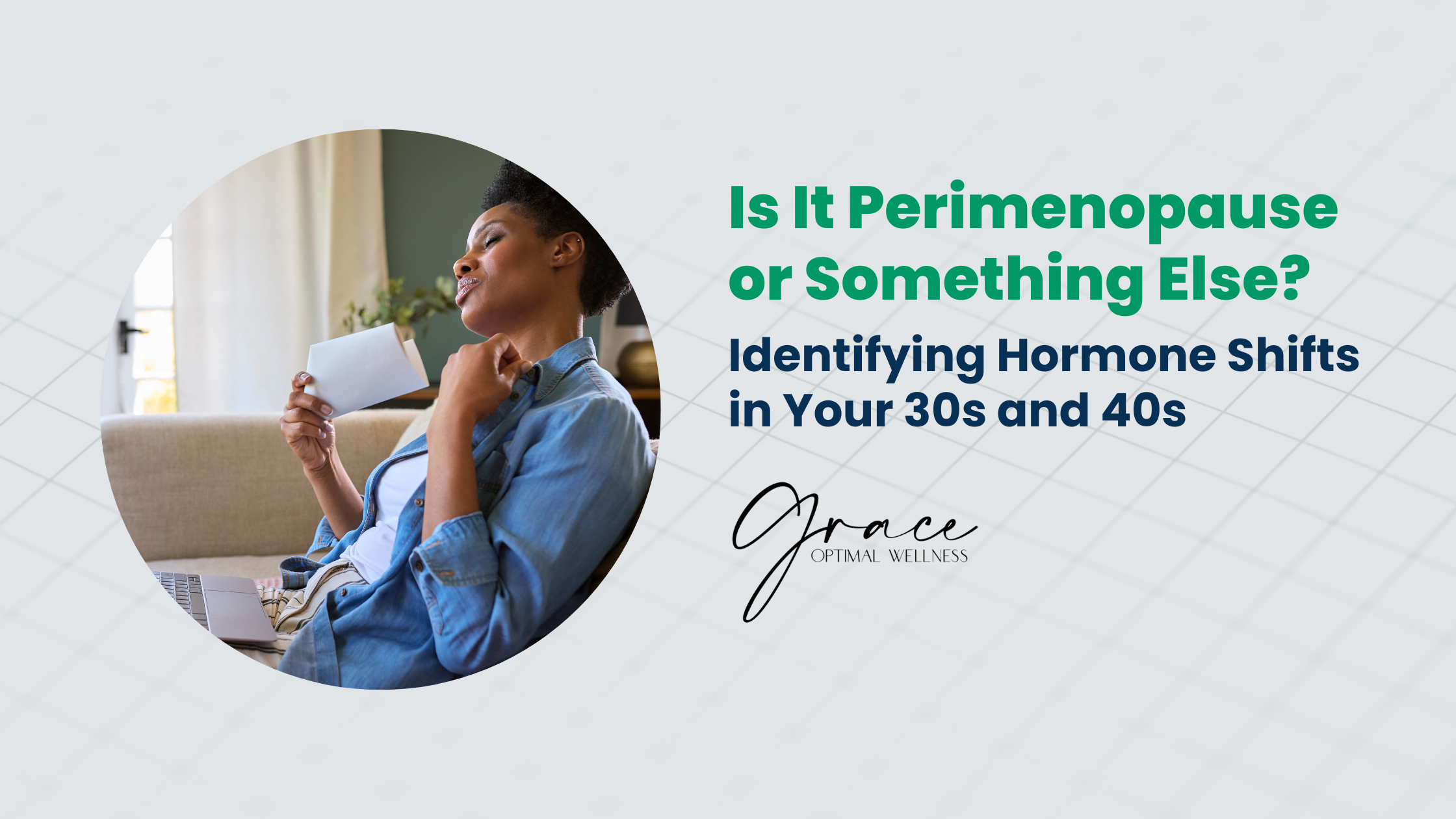 Is It Perimenopause or Something Else?

Identifying Hormone Shifts in Your 30s and 40s

Grace
OPTIMAL WELLNESS